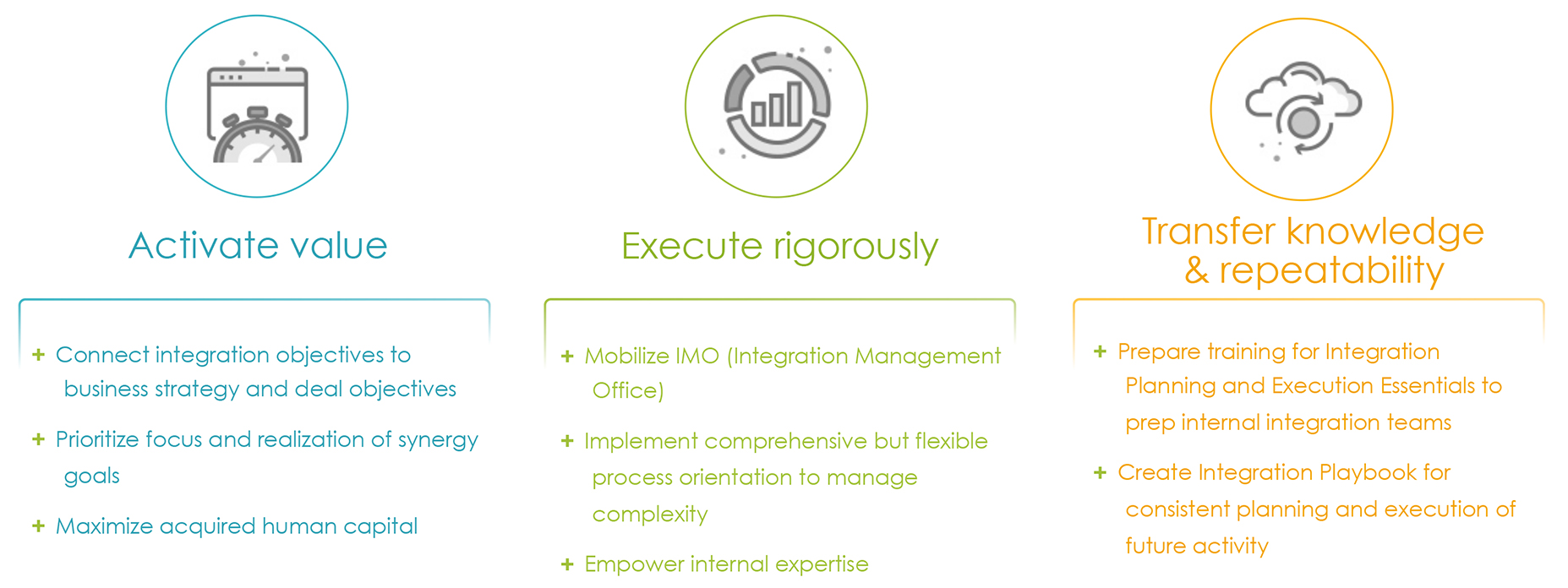 Activate value

+ Connect integration objectives to business strategy and deal objectives

+ Prioritize focus and realization of synergy goals

+ Maximize acquired human capital

Execute rigorously

+ Mobilize IMO (Integration Management Office)

+ Implement comprehensive but flexible process orientation to manage complexity

+ Empower internal expertise

Transfer knowledge & repeatability

+ Prepare training for Integration Planning and Execution Essentials to prep internal integration teams

+ Create Integration Playbook for consistent planning and execution of future activity